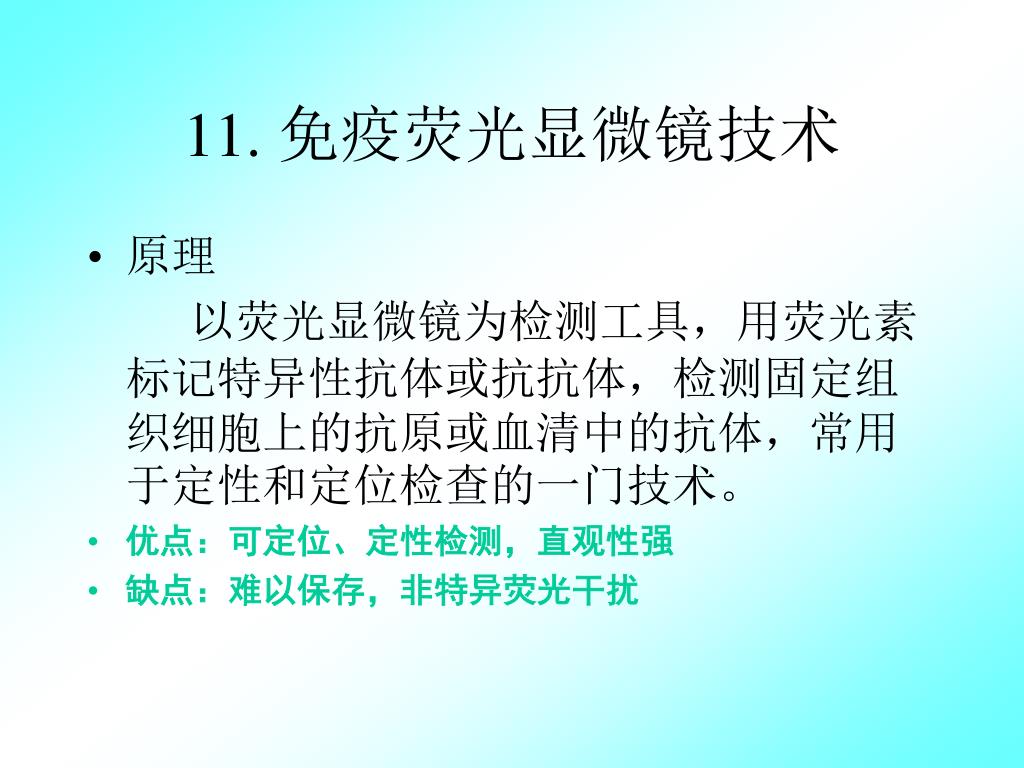 11. 免疫荧光显微镜技术

• 原理

以荧光显微镜为检测工具，用荧光素标记特异性抗体或抗抗体，检测固定组织细胞上的抗原或血清中的抗体，常用于定性和定位检查的一门技术。

• 优点：可定位、定性检测，直观性强
• 缺点：难以保存，非特异荧光干扰